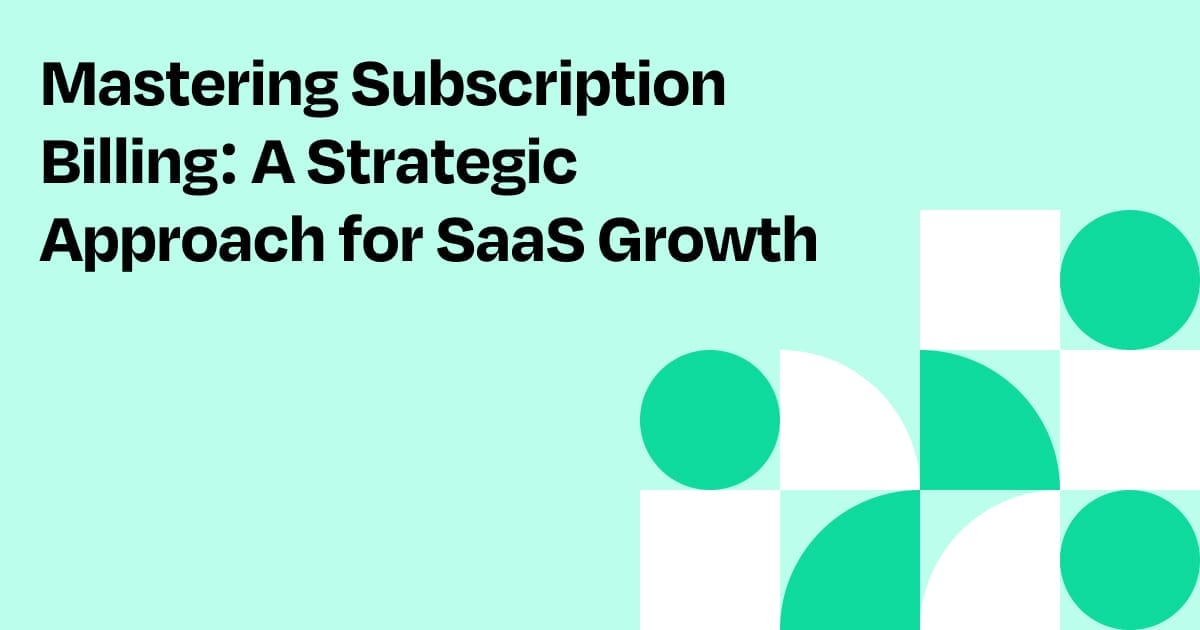 Mastering Subscription Billing: A Strategic Approach for SaaS Growth